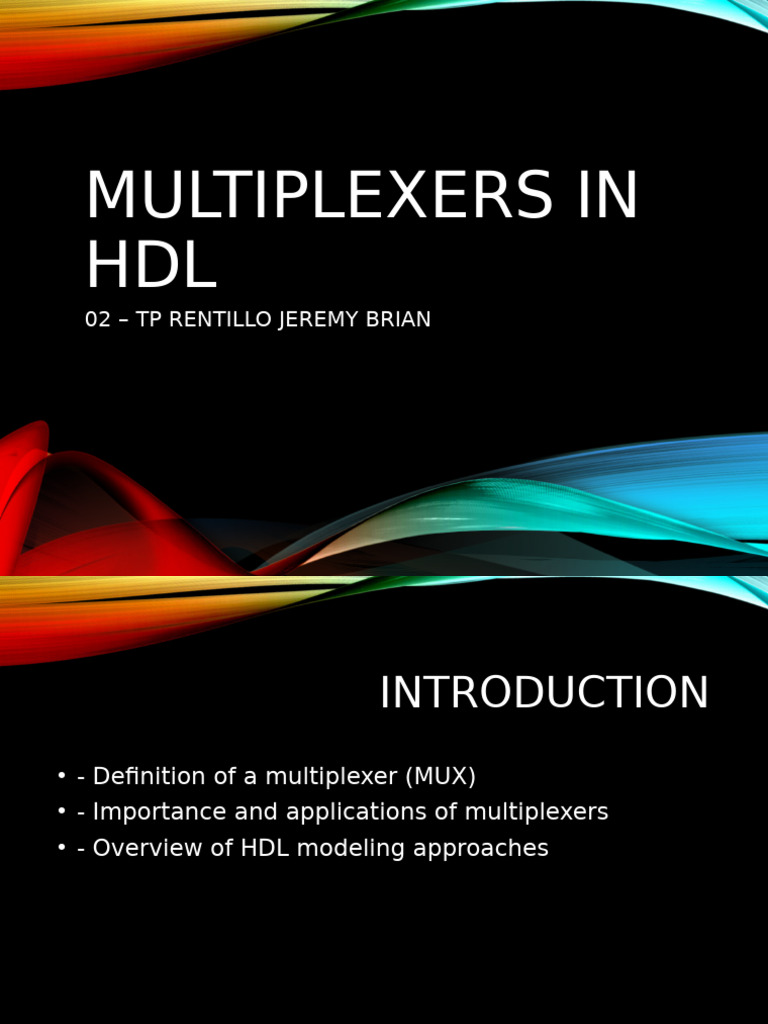 MULTIPLEXERS IN HDL

02 – TP RENTILLO JEREMY BRIAN

INTRODUCTION

• - Definition of a multiplexer (MUX)
• - Importance and applications of multiplexers
• - Overview of HDL modeling approaches